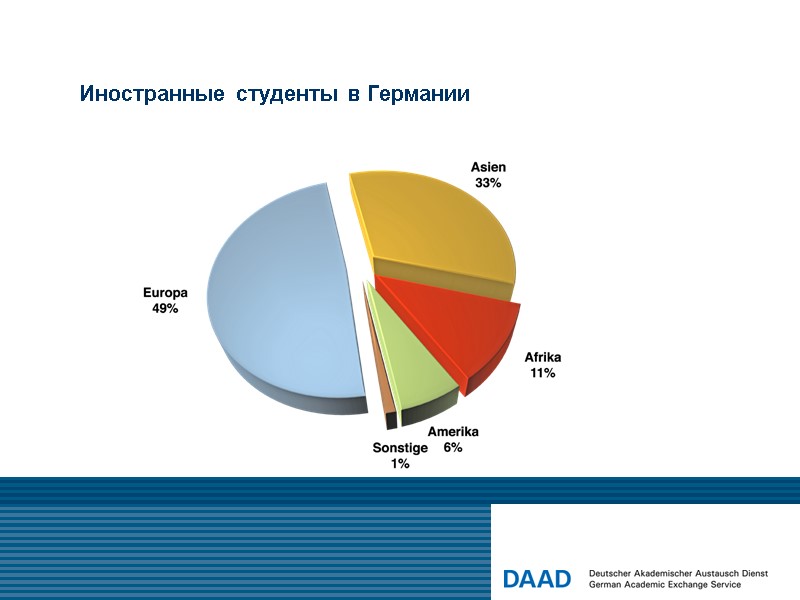 Иностранные студенты в Германии

Asien
33%

Europa
49%

Afrika
11%

Amerika
6%

Sonstige
1%

DAAD Deutscher Akademischer Austausch Dienst
German Academic Exchange Service